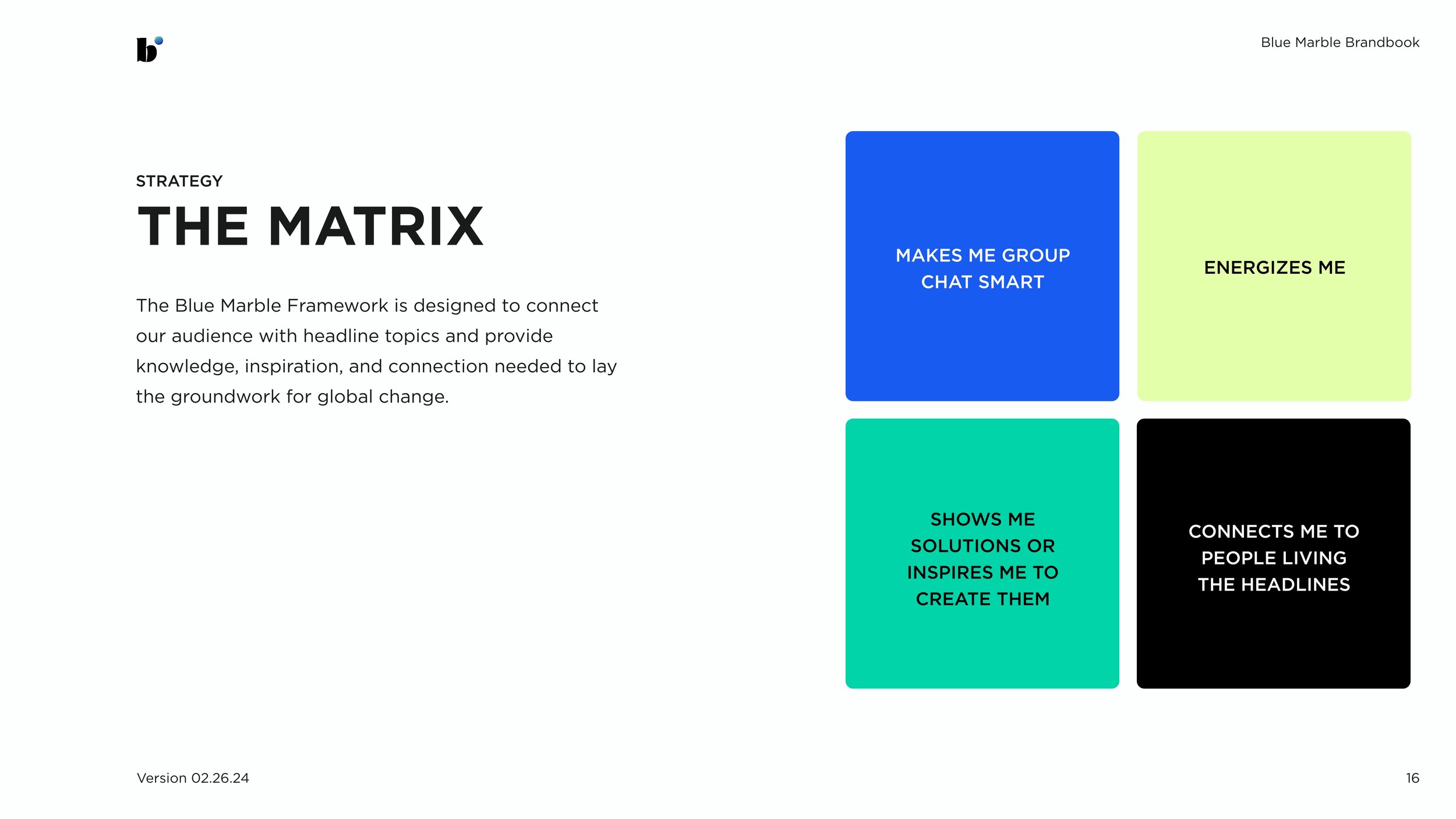 b

Blue Marble Brandbook

STRATEGY

THE MATRIX

The Blue Marble Framework is designed to connect our audience with headline topics and provide knowledge, inspiration, and connection needed to lay the groundwork for global change.

MAKES ME GROUP CHAT SMART

ENERGIZES ME

SHOWS ME SOLUTIONS OR INSPIRES ME TO CREATE THEM

CONNECTS ME TO PEOPLE LIVING THE HEADLINES

Version 02.26.24

16